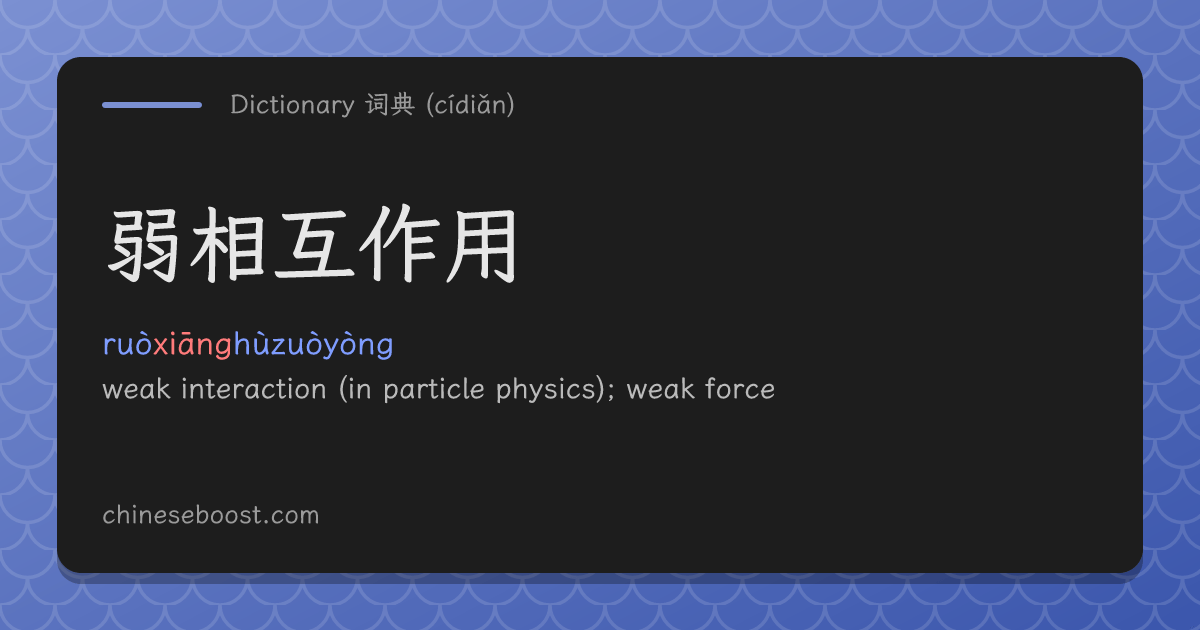 Dictionary 词典 (cídiǎn)

弱相互作用

ruòxiānghùzuòyòng

weak interaction (in particle physics); weak force

chineseboost.com